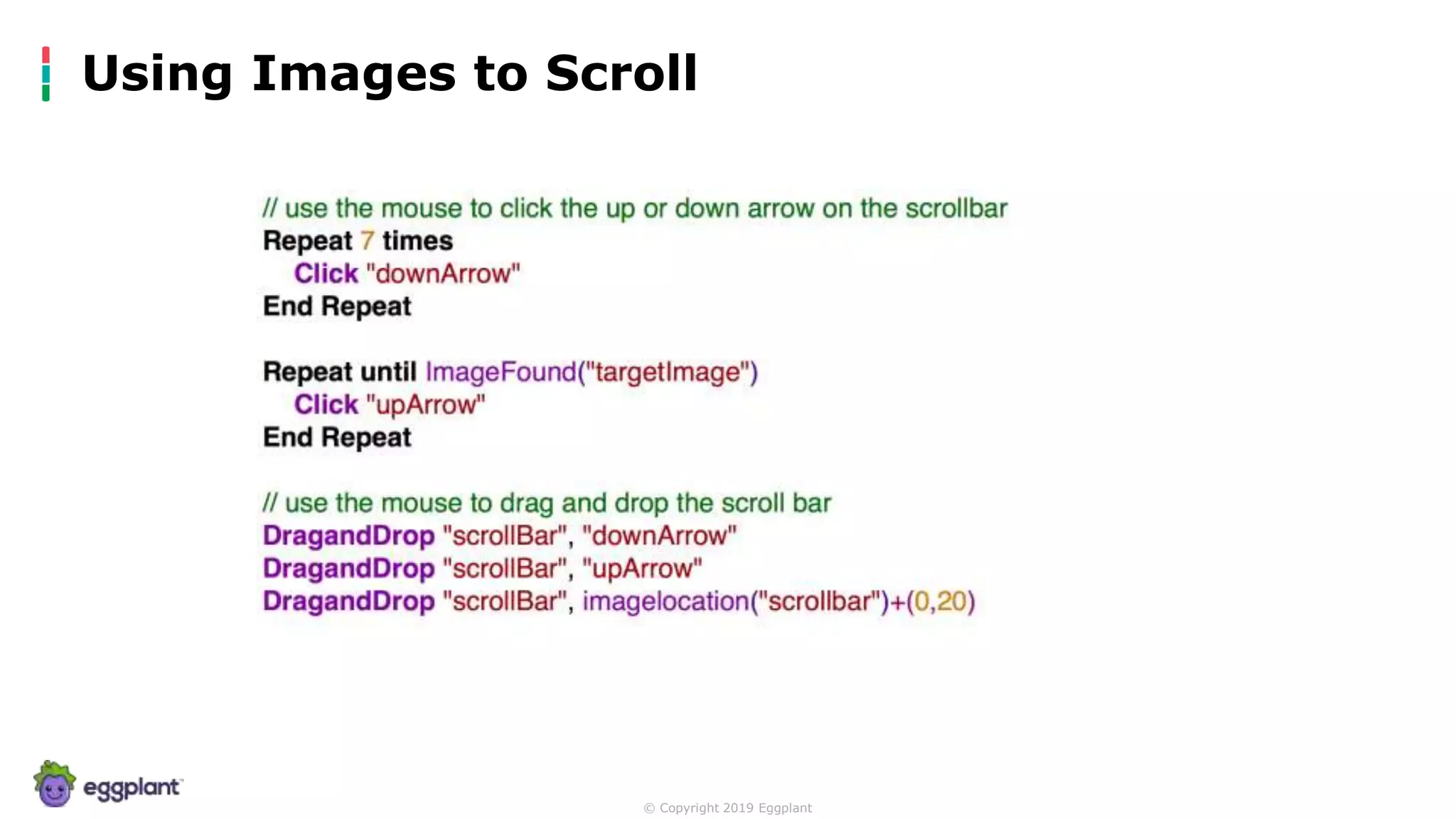 Using Images to Scroll

// use the mouse to click the up or down arrow on the scrollbar
Repeat 7 times
Click "downArrow"
End Repeat

Repeat until ImageFound("targetImage")
Click "upArrow"
End Repeat

// use the mouse to drag and drop the scroll bar
DragandDrop "scrollBar", "downArrow"
DragandDrop "scrollBar", "upArrow"
DragandDrop "scrollBar", imagelocation("scrollbar")+(0,20)

eggplant

© Copyright 2019 Eggplant